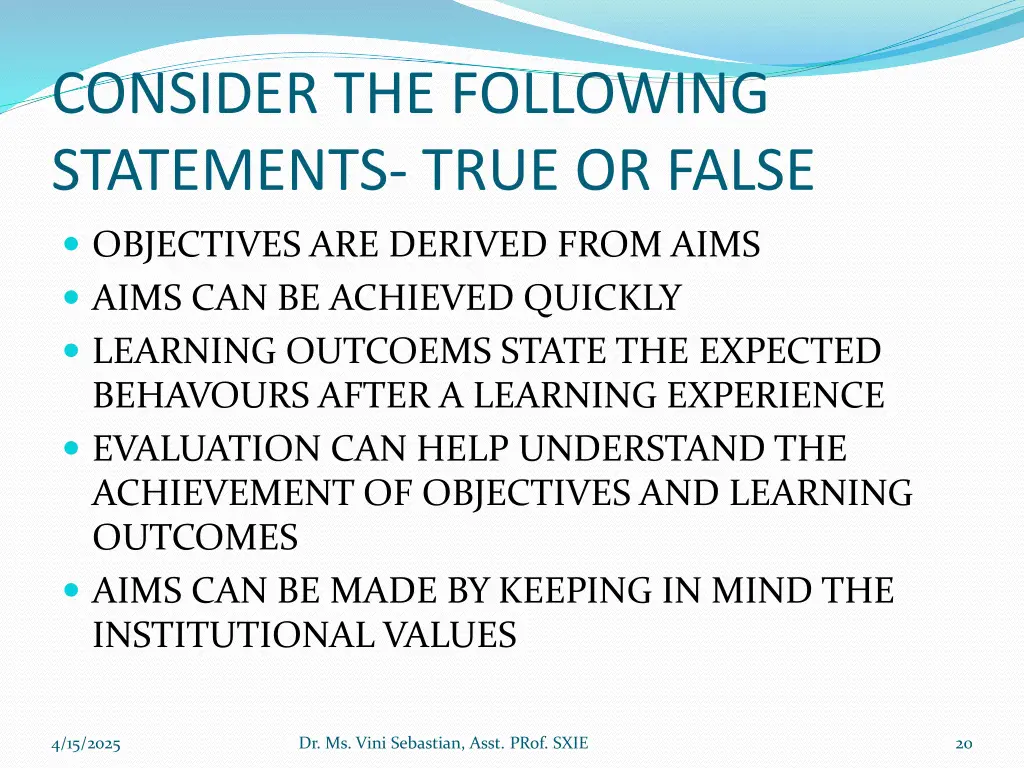 CONSIDER THE FOLLOWING STATEMENTS- TRUE OR FALSE

- OBJECTIVES ARE DERIVED FROM AIMS
- AIMS CAN BE ACHIEVED QUICKLY
- LEARNING OUTCOEMS STATE THE EXPECTED BEHAVOURS AFTER A LEARNING EXPERIENCE
- EVALUATION CAN HELP UNDERSTAND THE ACHIEVEMENT OF OBJECTIVES AND LEARNING OUTCOMES
- AIMS CAN BE MADE BY KEEPING IN MIND THE INSTITUTIONAL VALUES

4/15/2025

Dr. Ms. Vini Sebastian, Asst. PRof. SXIE

20